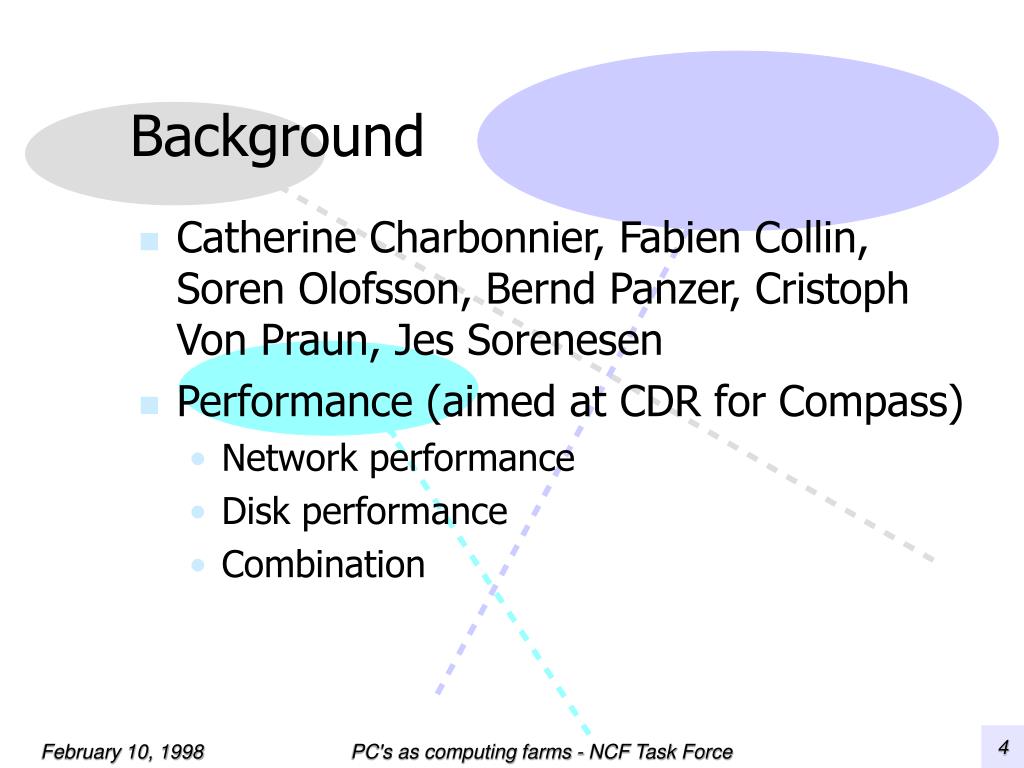 Background

- Catherine Charbonnier, Fabien Collin, Soren Olofsson, Bernd Panzer, Cristoph Von Praun, Jes Sorenesen
- Performance (aimed at CDR for Compass)
  - Network performance
  - Disk performance
  - Combination

February 10, 1998

PC's as computing farms - NCF Task Force

4